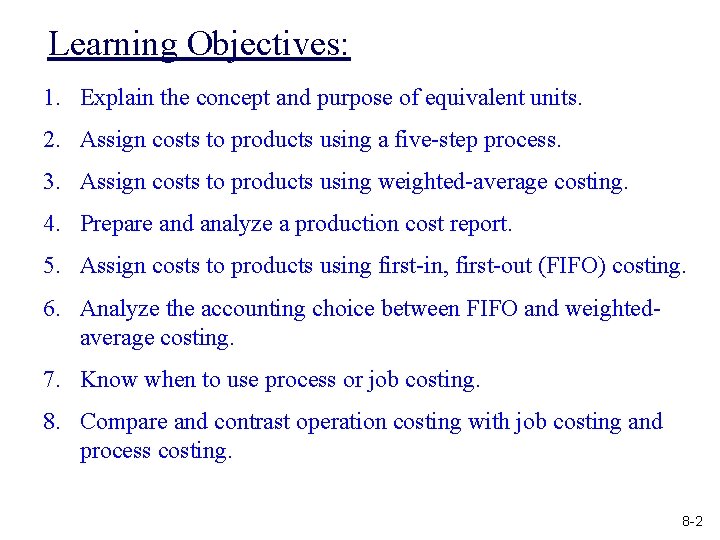 Learning Objectives:

1. Explain the concept and purpose of equivalent units.
2. Assign costs to products using a five-step process.
3. Assign costs to products using weighted-average costing.
4. Prepare and analyze a production cost report.
5. Assign costs to products using first-in, first-out (FIFO) costing.
6. Analyze the accounting choice between FIFO and weighted-average costing.
7. Know when to use process or job costing.
8. Compare and contrast operation costing with job costing and process costing.

8-2